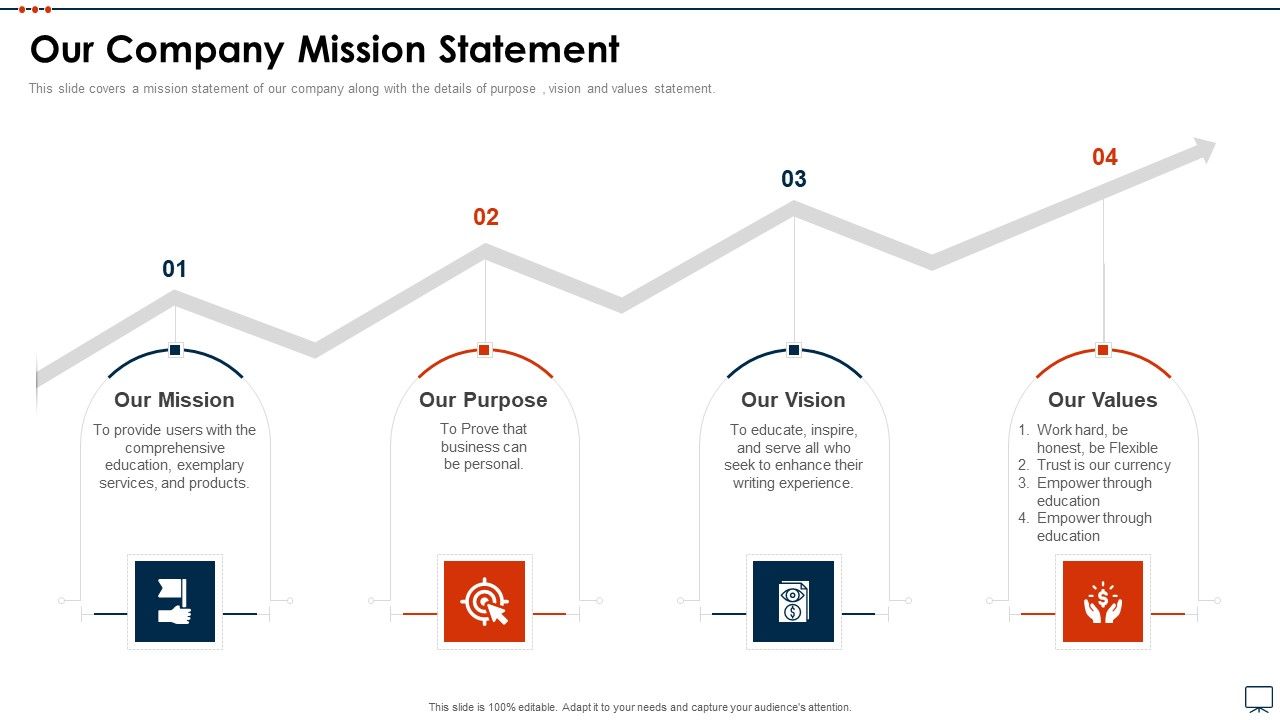 Our Company Mission Statement

This slide covers a mission statement of our company along with the details of purpose , vision and values statement.

01

Our Mission

To provide users with the comprehensive education, exemplary services, and products.

02

Our Purpose

To Prove that business can be personal.

03

Our Vision

To educate, inspire, and serve all who seek to enhance their writing experience.

04

Our Values

1. Work hard, be honest, be Flexible
2. Trust is our currency
3. Empower through education
4. Empower through education

This slide is 100% editable. Adapt it to your needs and capture your audience's attention.